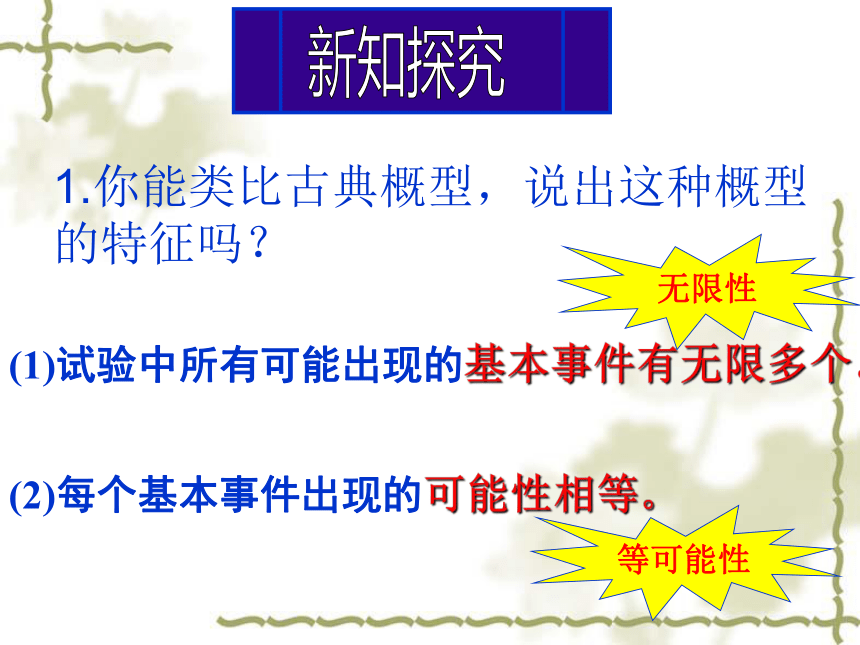 新知探究

1.你能类比古典概型，说出这种概型的特征吗？

无限性

(1)试验中所有可能出现的基本事件有无限多个.

(2)每个基本事件出现的可能性相等。

等可能性